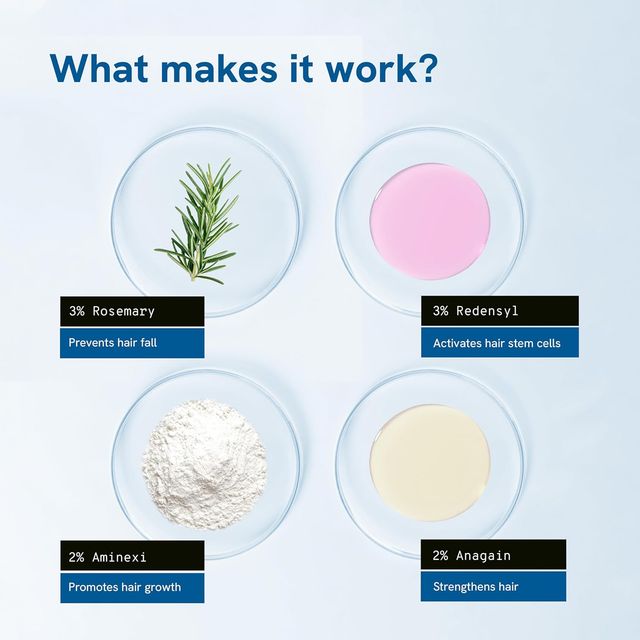 What makes it work?

3% Rosemary
Prevents hair fall

3% Redensyl
Activates hair stem cells

2% Aminexi
Promotes hair growth

2% Anagain
Strengthens hair